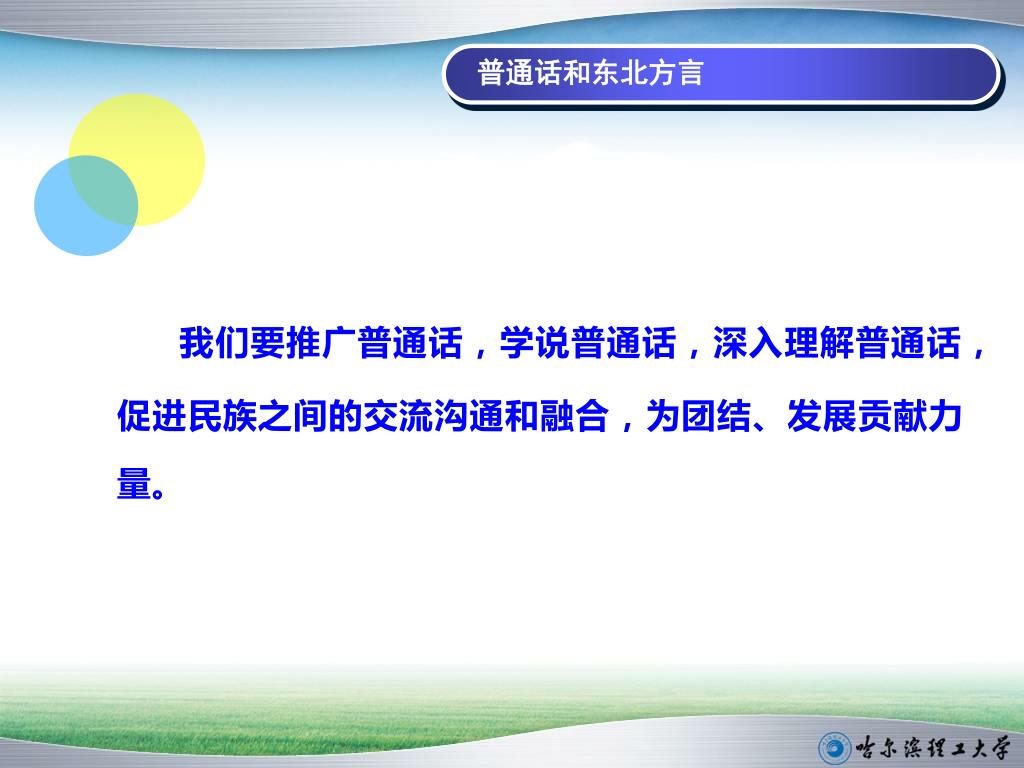 普通话和东北方言

我们要推广普通话，学说普通话，深入理解普通话，促进民族之间的交流沟通和融合，为团结、发展贡献力量。

哈尔滨理工大学